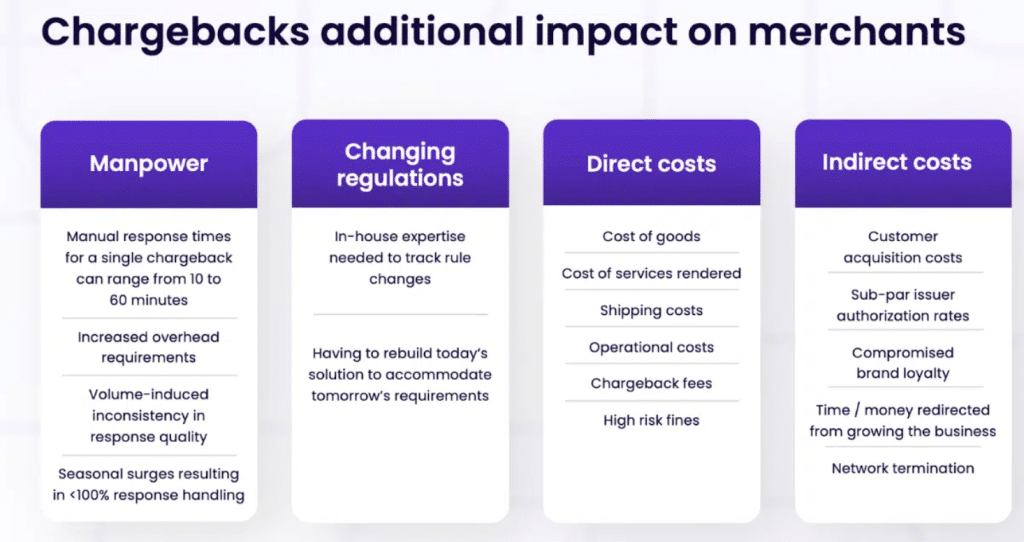 Chargebacks additional impact on merchants

Manpower

Manual response times for a single chargeback can range from 10 to 60 minutes

Increased overhead requirements

Volume-induced inconsistency in response quality

Seasonal surges resulting in <100% response handling

Changing regulations

In-house expertise needed to track rule changes

Having to rebuild today's solution to accommodate tomorrow's requirements

Direct costs

Cost of goods

Cost of services rendered

Shipping costs

Operational costs

Chargeback fees

High risk fines

Indirect costs

Customer acquisition costs

Sub-par issuer authorization rates

Compromised brand loyalty

Time / money redirected from growing the business

Network termination